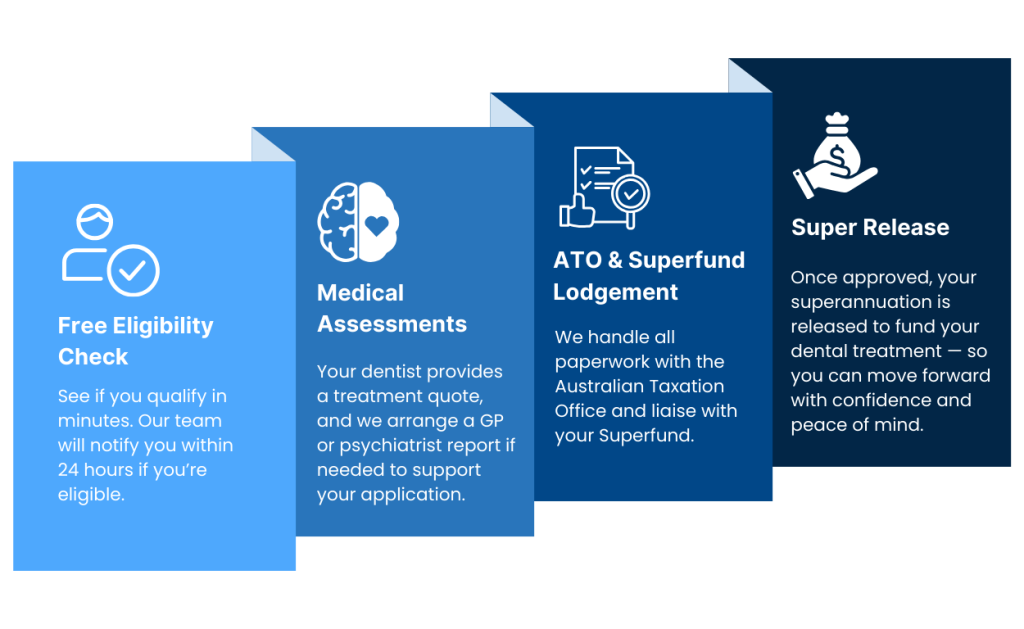 Free Eligibility Check

See if you qualify in minutes. Our team will notify you within 24 hours if you're eligible.

Medical Assessments

Your dentist provides a treatment quote, and we arrange a GP or psychiatrist report if needed to support your application.

ATO & Superfund Lodgement

We handle all paperwork with the Australian Taxation Office and liaise with your Superfund.

Super Release

Once approved, your superannuation is released to fund your dental treatment — so you can move forward with confidence and peace of mind.